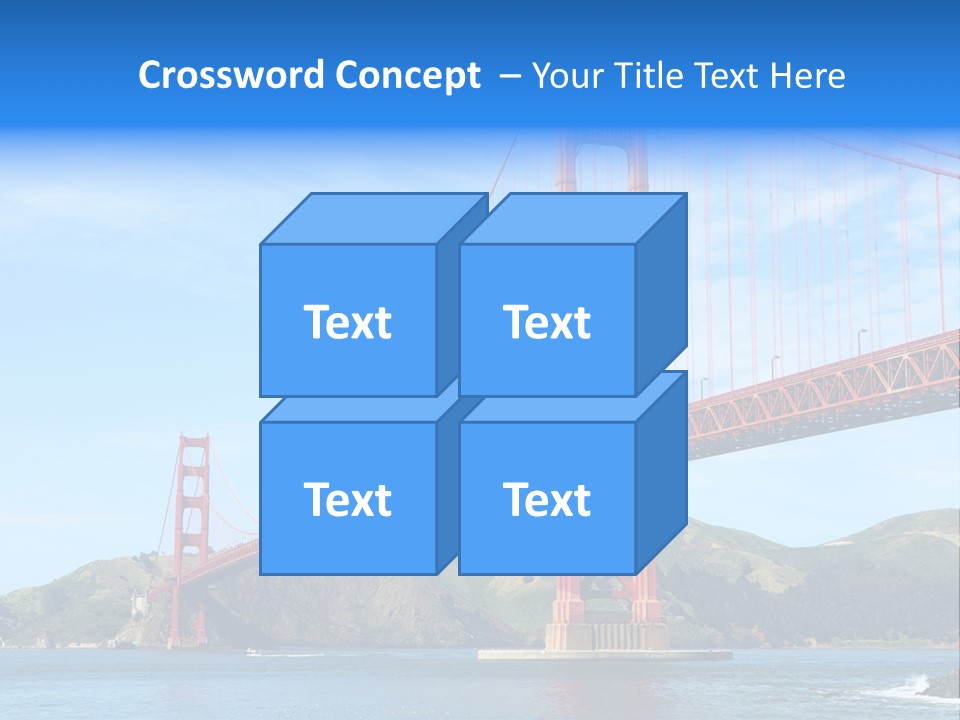 Crossword Concept – Your Title Text Here

Text

Text

Text

Text